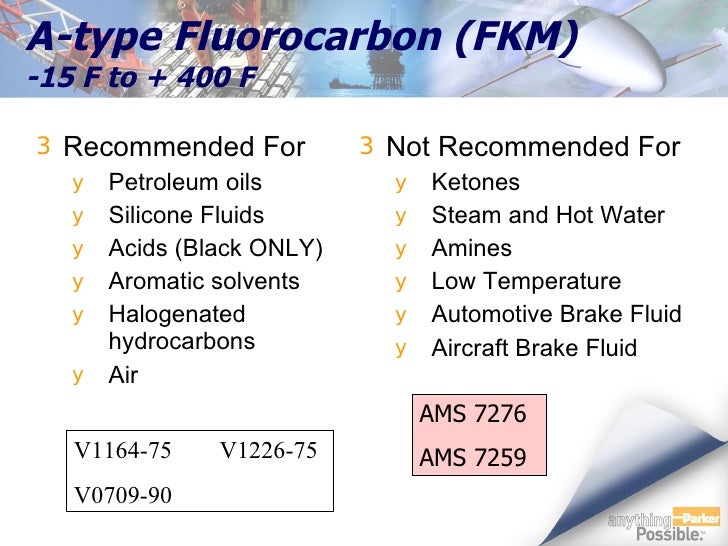 A-type Fluorocarbon (FKM)
-15 F to + 400 F

3 Recommended For
y Petroleum oils
y Silicone Fluids
y Acids (Black ONLY)
y Aromatic solvents
y Halogenated hydrocarbons
y Air

V1164-75 V1226-75
V0709-90

3 Not Recommended For
y Ketones
y Steam and Hot Water
y Amines
y Low Temperature
y Automotive Brake Fluid
y Aircraft Brake Fluid

AMS 7276
AMS 7259

anything Parker Possible.